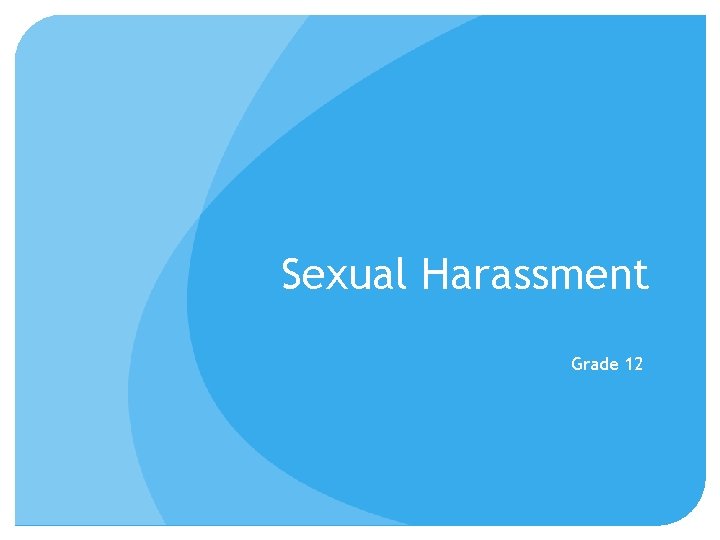 Sexual Harassment

Grade 12